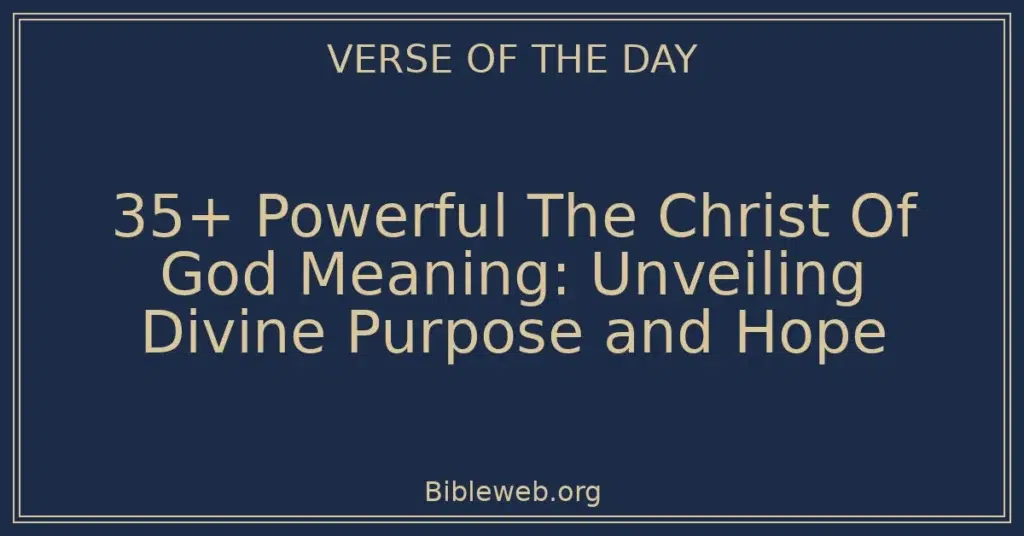 VERSE OF THE DAY

35+ Powerful The Christ Of God Meaning: Unveiling Divine Purpose and Hope

Bibleweb.org